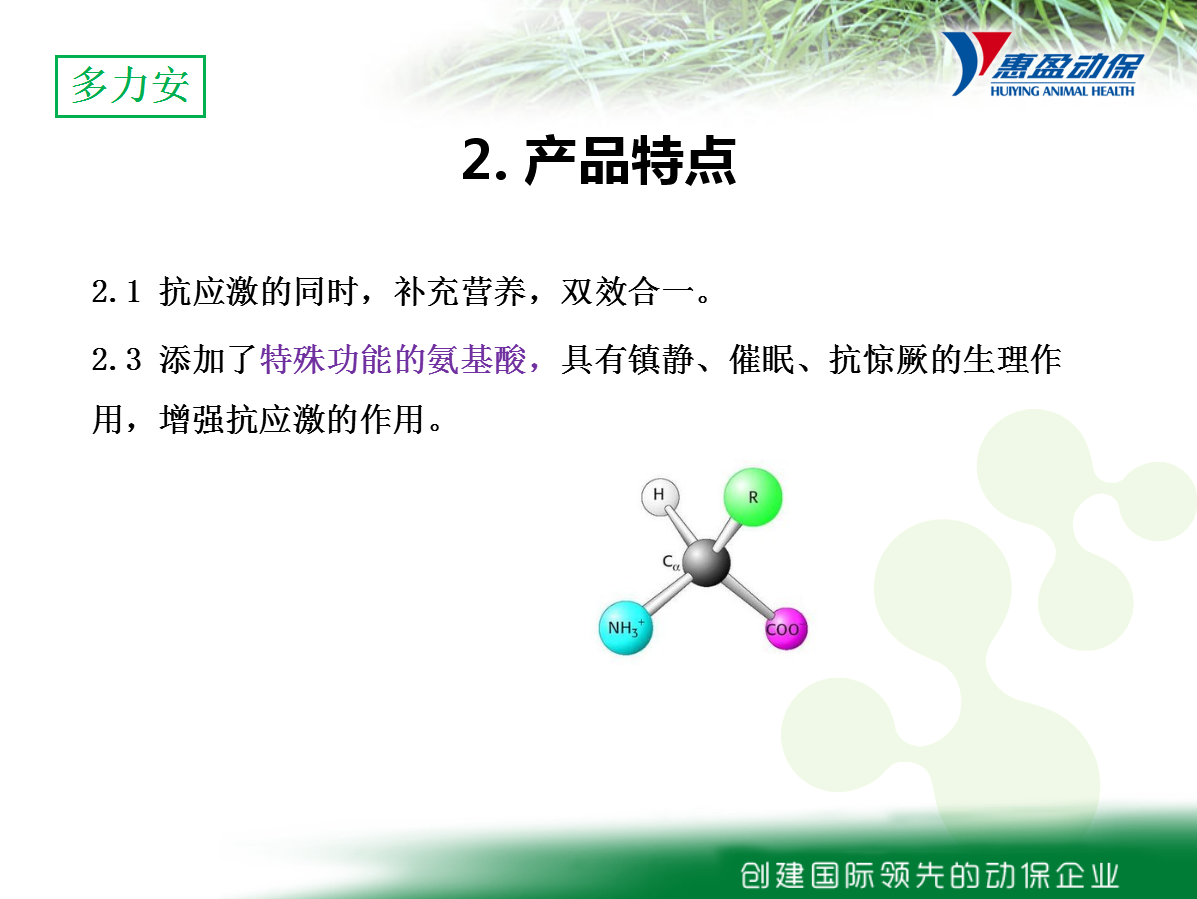 多力安

惠盈动保
HUIYING ANIMAL HEALTH

2. 产品特点

2.1 抗应激的同时，补充营养，双效合一。

2.3 添加了特殊功能的氨基酸，具有镇静、催眠、抗惊厥的生理作用，增强抗应激的作用。

H
R
$C_\alpha$
$NH_3^+$
$COO^-$

创建国际领先的动保企业